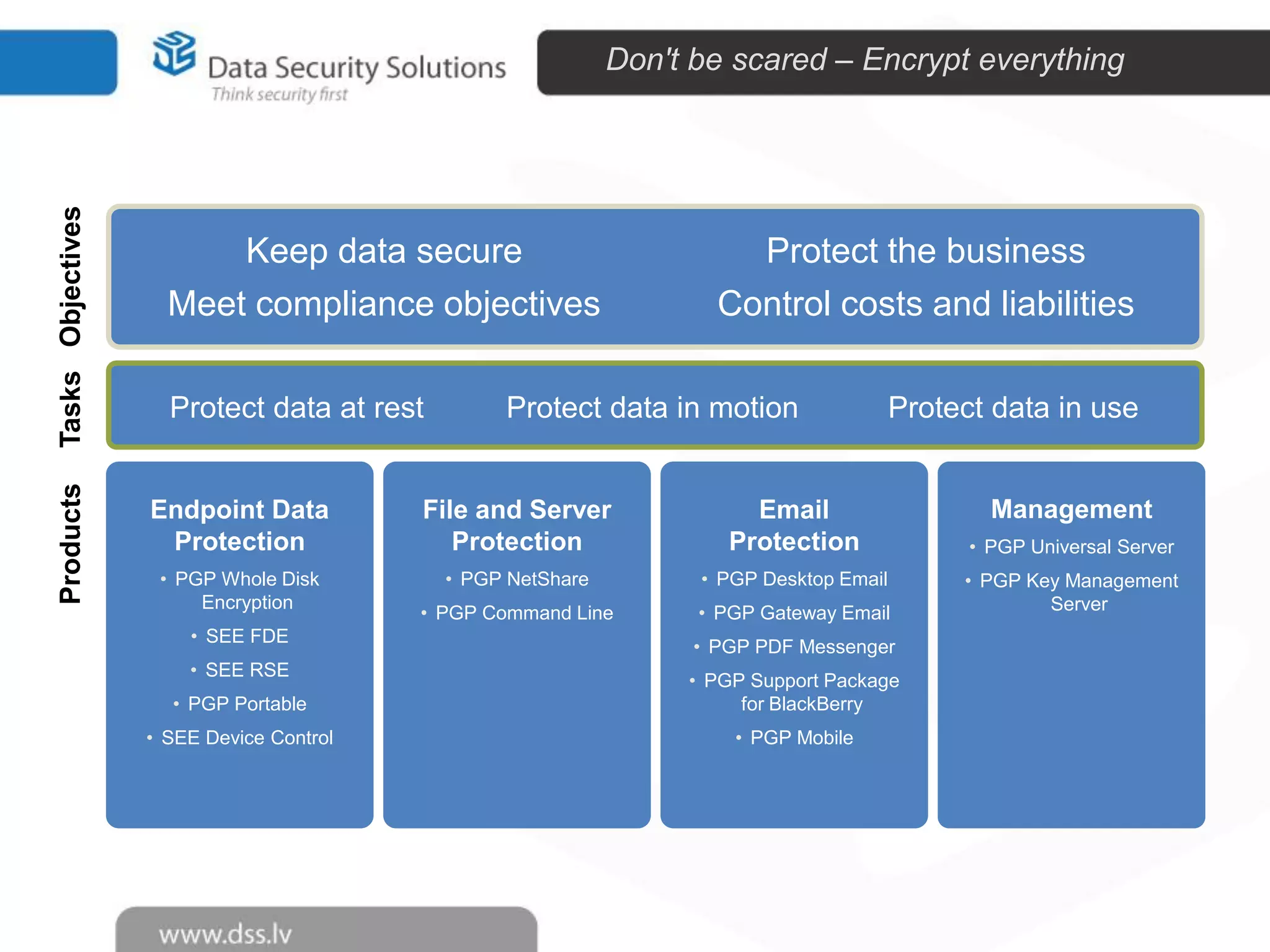 Data Security Solutions
Think security first

Don't be scared – Encrypt everything

Objectives

Keep data secure
Meet compliance objectives

Protect the business
Control costs and liabilities

Tasks

Protect data at rest
Protect data in motion
Protect data in use

Products

Endpoint Data Protection
• PGP Whole Disk Encryption
• SEE FDE
• SEE RSE
• PGP Portable
• SEE Device Control

File and Server Protection
• PGP NetShare
• PGP Command Line

Email Protection
• PGP Desktop Email
• PGP Gateway Email
• PGP PDF Messenger
• PGP Support Package for BlackBerry
• PGP Mobile

Management
• PGP Universal Server
• PGP Key Management Server

www.dss.lv